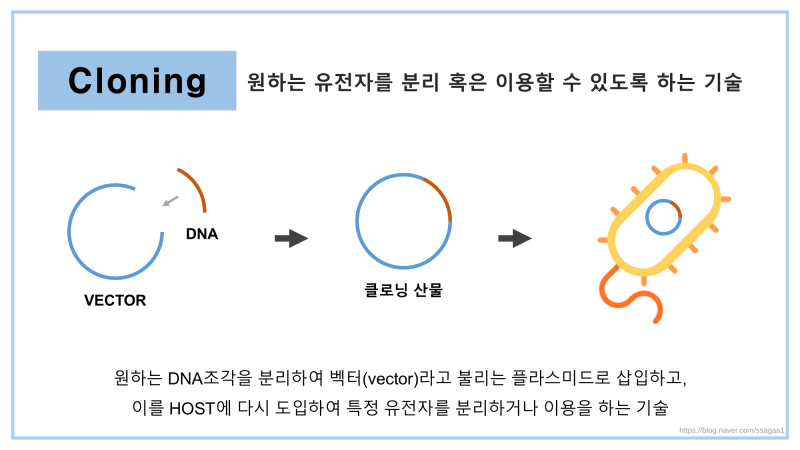 Cloning

원하는 유전자를 분리 혹은 이용할 수 있도록 하는 기술

DNA

VECTOR

클로닝 산물

원하는 DNA조각을 분리하여 벡터(vector)라고 불리는 플라스미드로 삽입하고, 이를 HOST에 다시 도입하여 특정 유전자를 분리하거나 이용을 하는 기술

https://blog.naver.com/ssagaa1